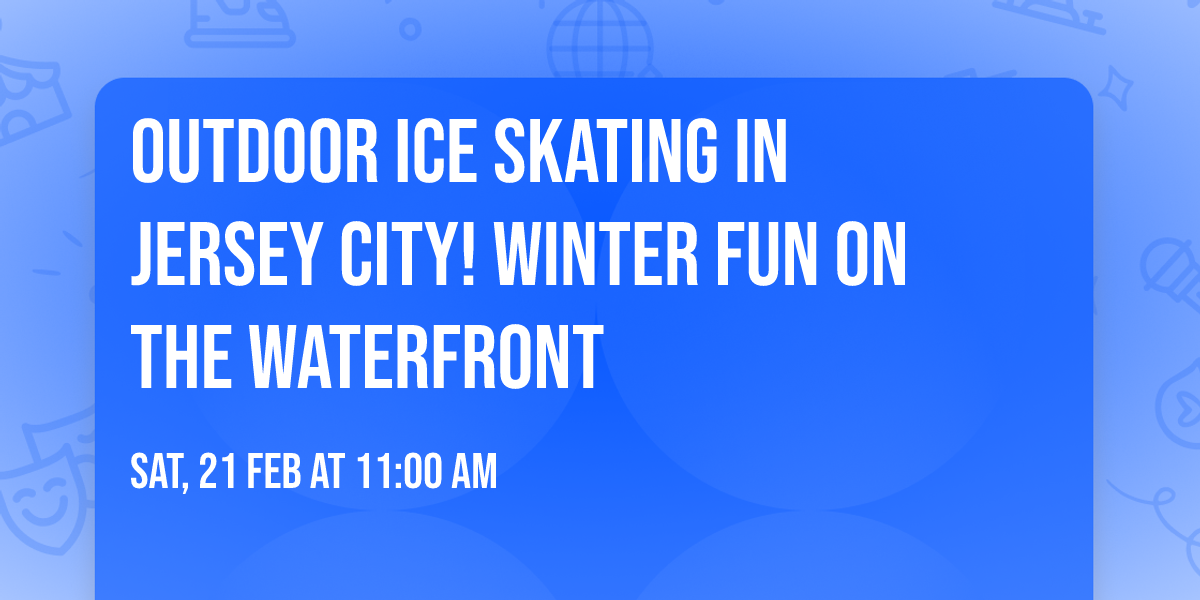 OUTDOOR ICE SKATING IN JERSEY CITY! WINTER FUN ON THE WATERFRONT

SAT, 21 FEB AT 11:00 AM